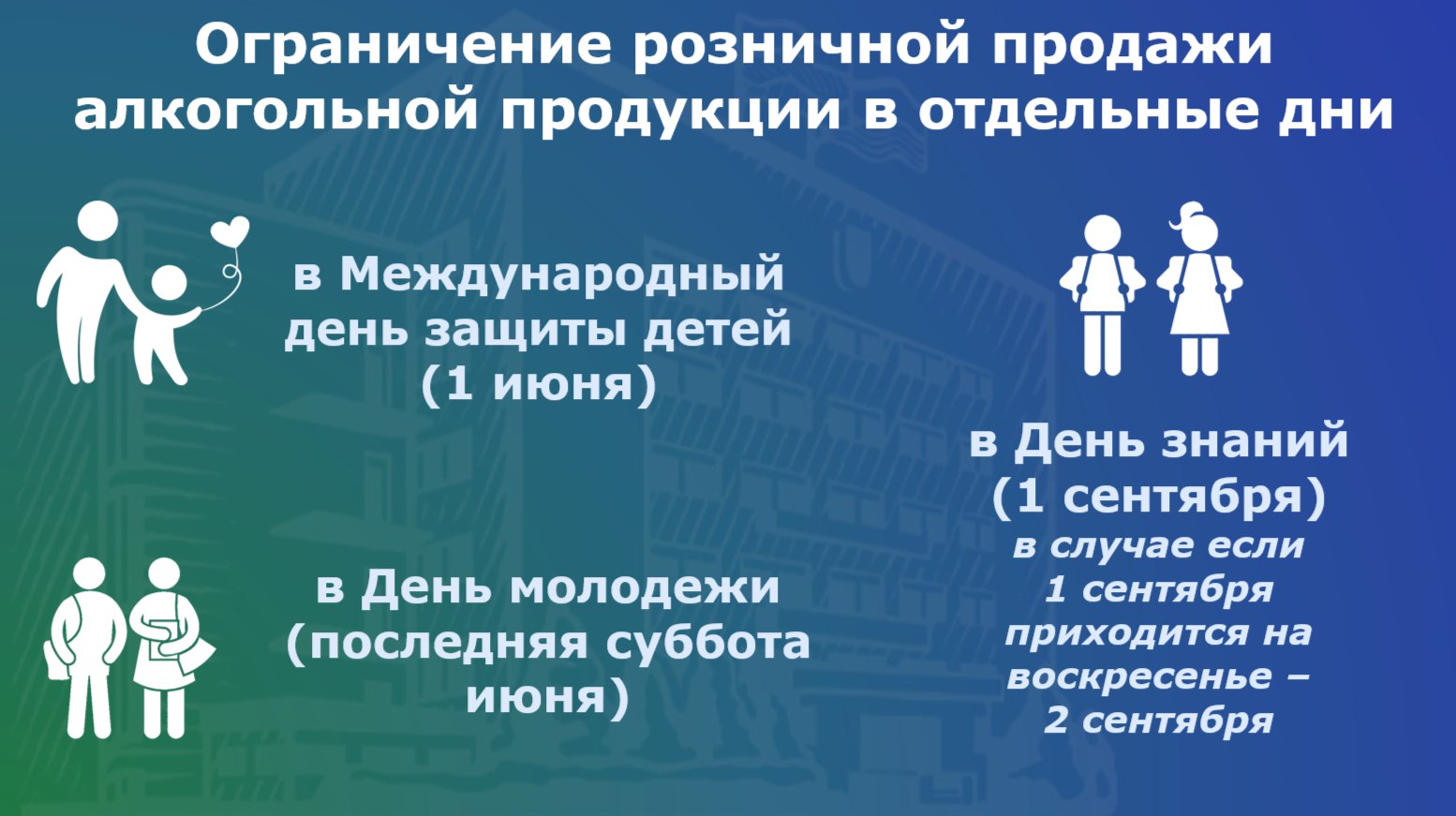 Ограничение розничной продажи алкогольной продукции в отдельные дни

в Международный день защиты детей (1 июня)

в День молодежи (последняя суббота июня)

в День знаний (1 сентября)

в случае если 1 сентября приходится на воскресенье – 2 сентября